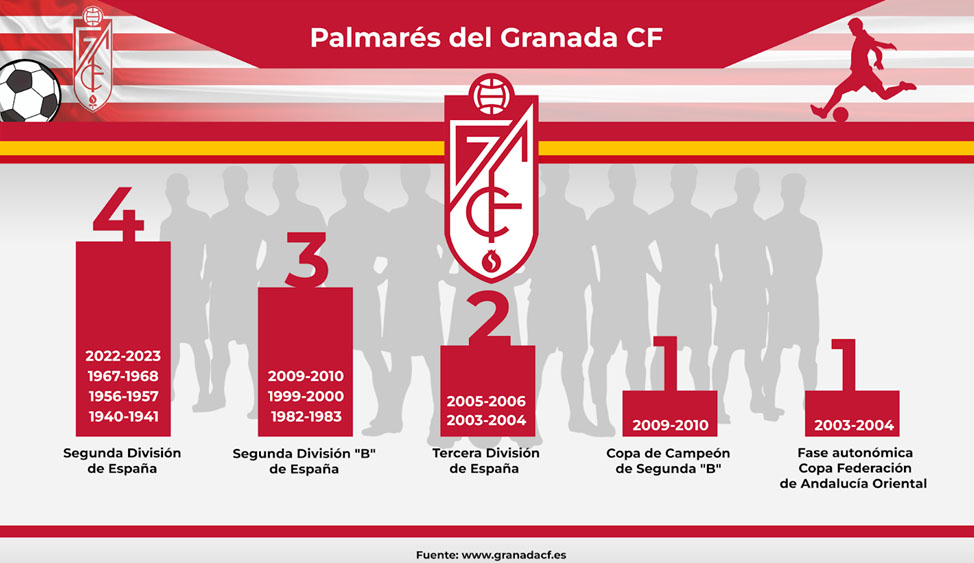 Palmarés del Granada CF

4

2022-2023
1967-1968
1956-1957
1940-1941

Segunda División de España

3

2009-2010
1999-2000
1982-1983

Segunda División "B" de España

2

2005-2006
2003-2004

Tercera División de España

1

2009-2010

Copa de Campeón de Segunda "B"

1

2003-2004

Fase autonómica Copa Federación de Andalucía Oriental

Fuente: www.granadacf.es